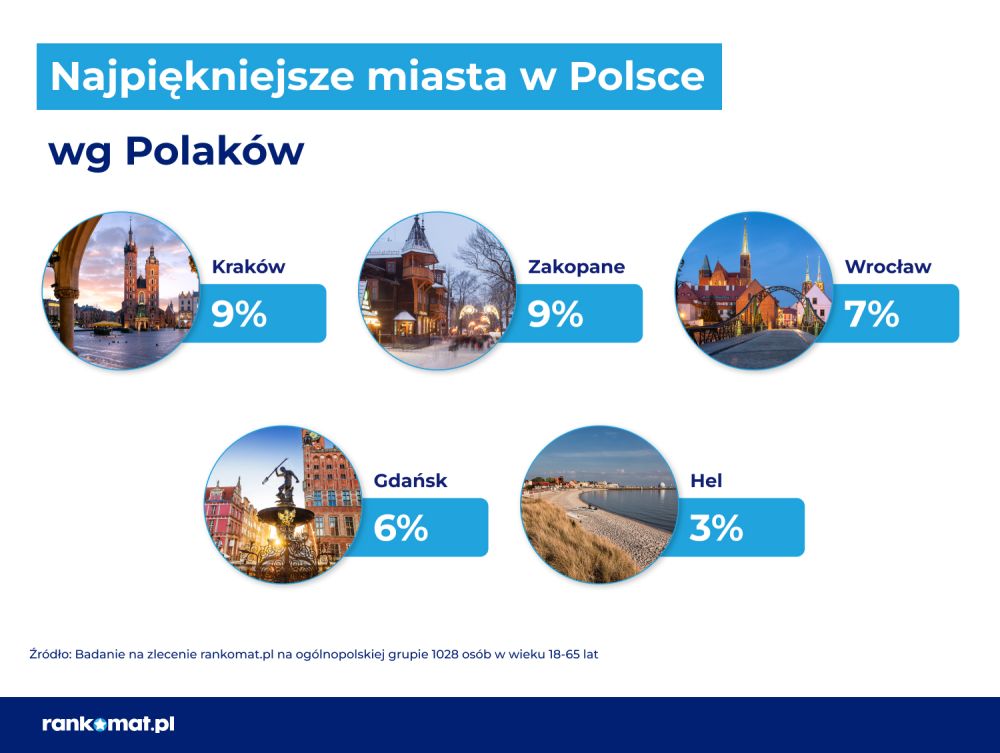 Najpiękniejsze miasta w Polsce

wg Polaków

Kraków
9%

Zakopane
9%

Wrocław
7%

Gdańsk
6%

Hel
3%

Źródło: Badanie na zlecenie rankomat.pl na ogólnopolskiej grupie 1028 osób w wieku 18-65 lat

rankomat.pl